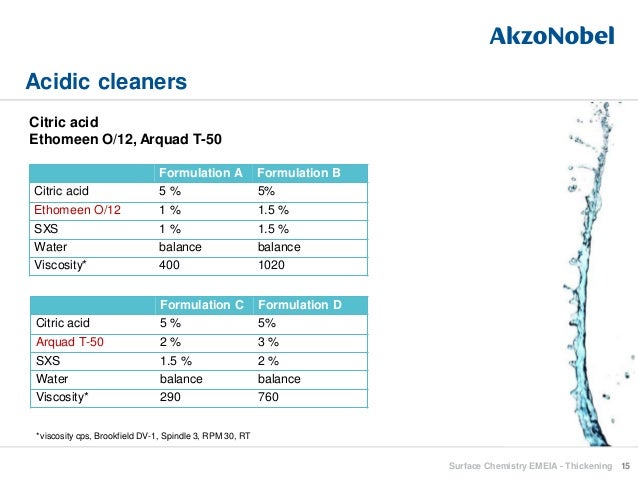 AkzoNobel

Acidic cleaners

Citric acid
Ethomeen O/12, Arquad T-50

| | Formulation A | Formulation B |
|---|---|---|
| Citric acid | 5 % | 5% |
| Ethomeen O/12 | 1 % | 1.5 % |
| SXS | 1 % | 1.5 % |
| Water | balance | balance |
| Viscosity* | 400 | 1020 |

| | Formulation C | Formulation D |
|---|---|---|
| Citric acid | 5 % | 5% |
| Arquad T-50 | 2 % | 3 % |
| SXS | 1.5 % | 2 % |
| Water | balance | balance |
| Viscosity* | 290 | 760 |

*viscosity cps, Brookfield DV-1, Spindle 3, RPM 30, RT

Surface Chemistry EMEIA - Thickening 15